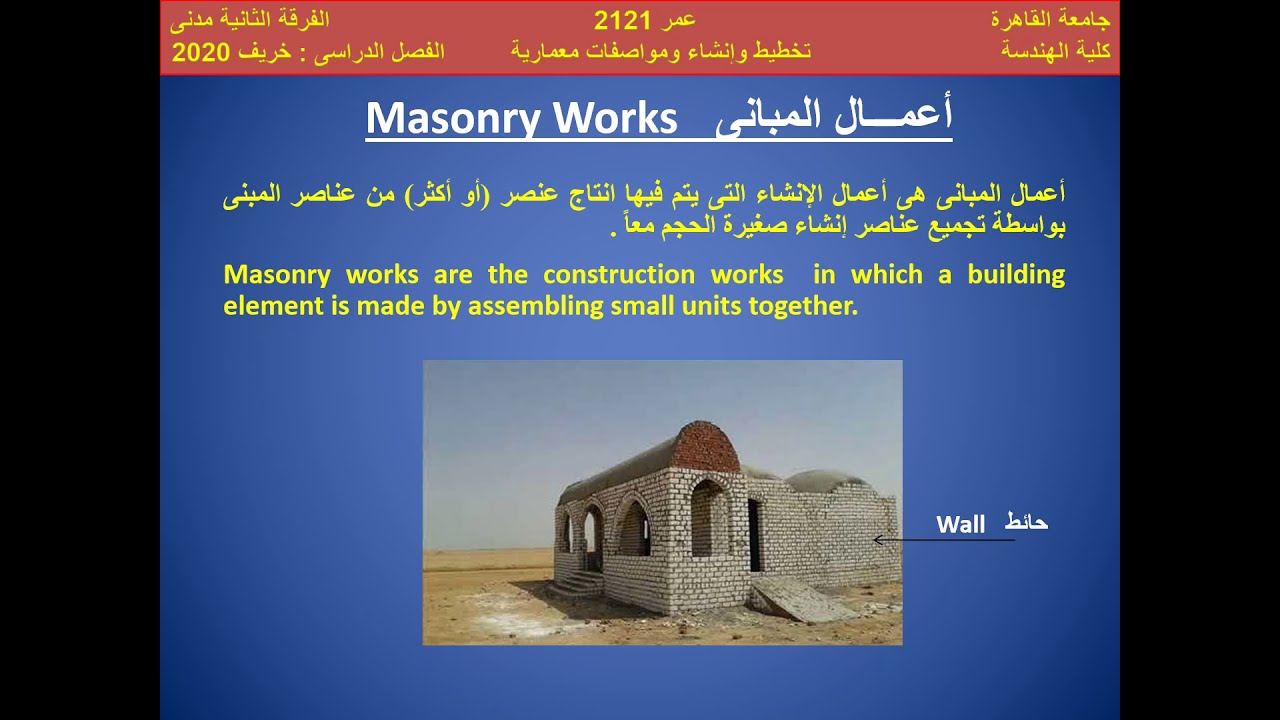 جامعة القاهرة
كلية الهندسة

عمر 2121
تخطيط وإنشاء ومواصفات معمارية

الفرقة الثانية مدنى
الفصل الدراسى : خريف 2020

أعمـــال المبانى Masonry Works

أعمال المبانى هى أعمال الإنشاء التى يتم فيها انتاج عنصر (أو أكثر) من عناصر المبنى بواسطة تجميع عناصر إنشاء صغيرة الحجم معاً .

Masonry works are the construction works in which a building element is made by assembling small units together.

حائط Wall